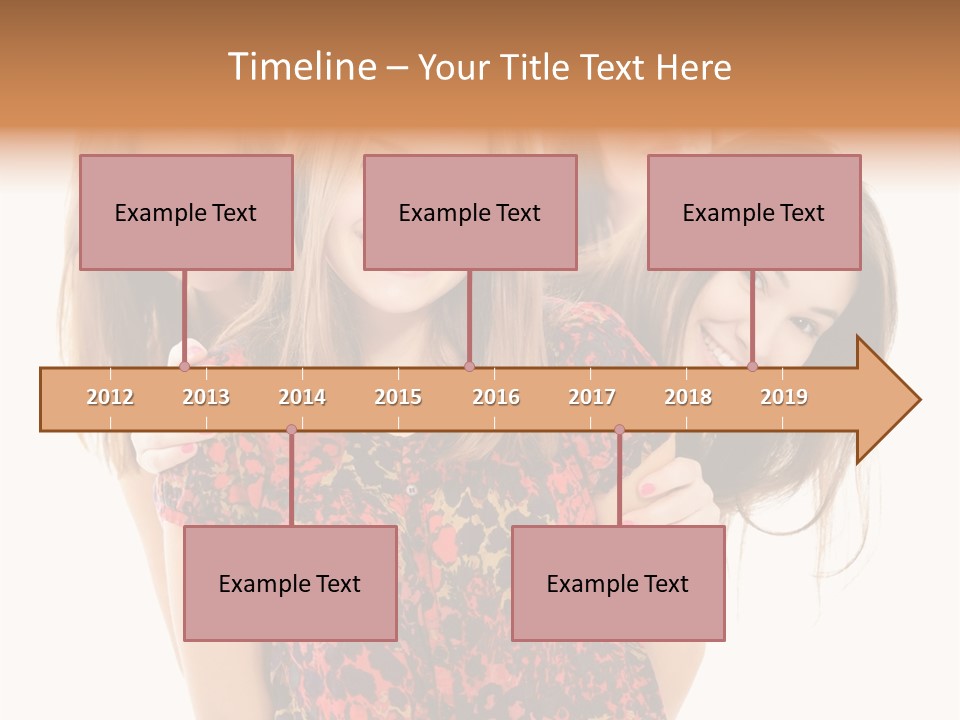 Timeline – Your Title Text Here

Example Text

Example Text

Example Text

2012 2013 2014 2015 2016 2017 2018 2019

Example Text

Example Text